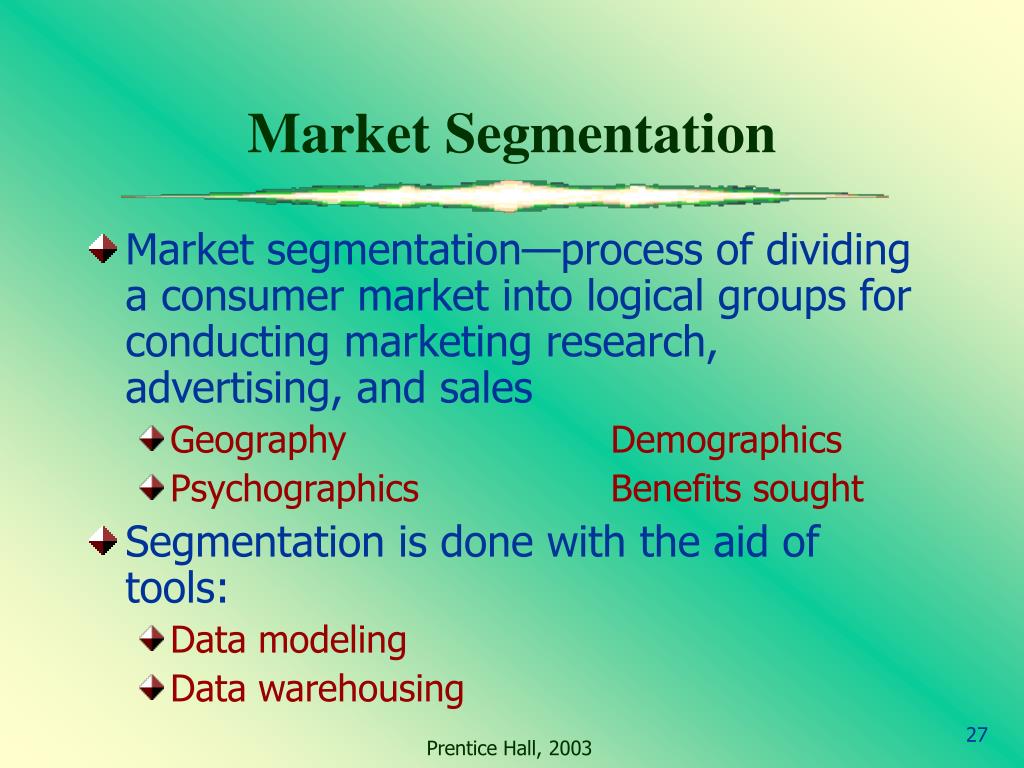 Market Segmentation

Market segmentation—process of dividing a consumer market into logical groups for conducting marketing research, advertising, and sales

Geography Demographics

Psychographics Benefits sought

Segmentation is done with the aid of tools:

Data modeling

Data warehousing

Prentice Hall, 2003

27